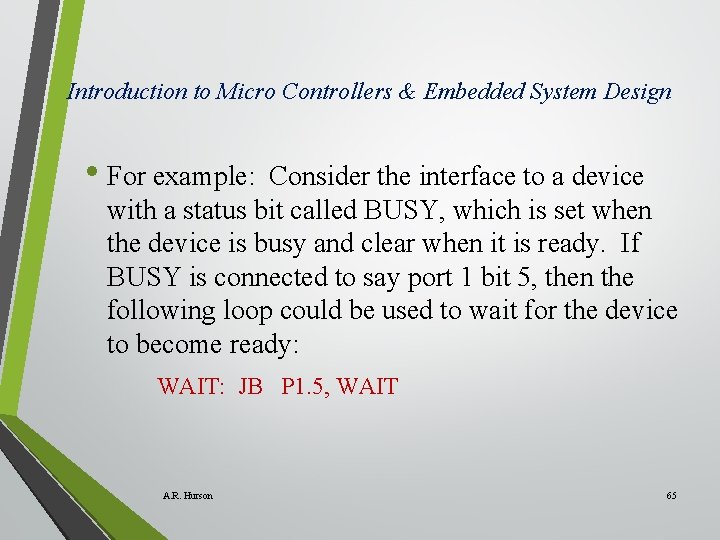 Introduction to Micro Controllers & Embedded System Design

• For example: Consider the interface to a device with a status bit called BUSY, which is set when the device is busy and clear when it is ready. If BUSY is connected to say port 1 bit 5, then the following loop could be used to wait for the device to become ready:

WAIT: JB P1.5, WAIT

A.R. Hurson

65